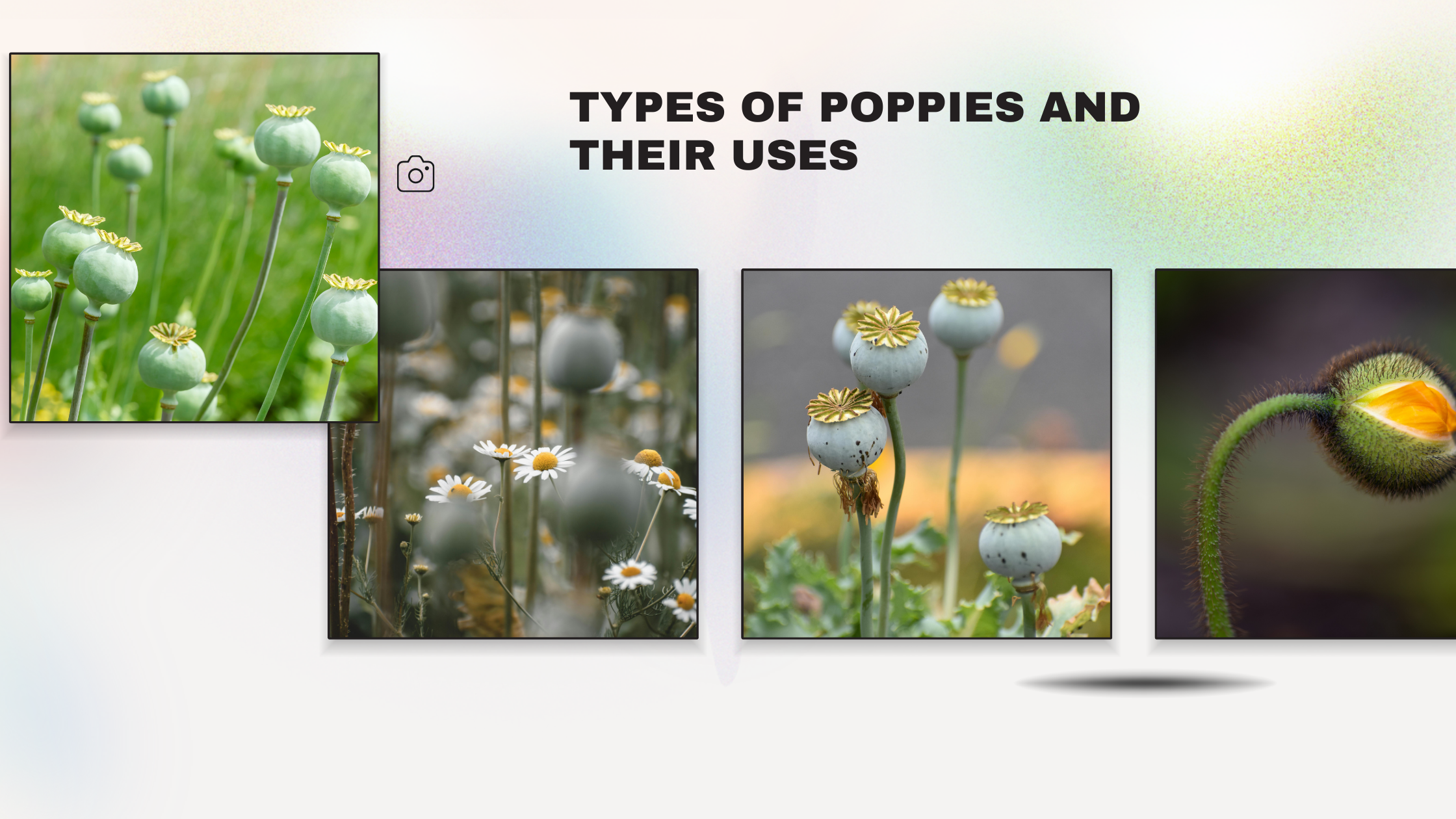 TYPES OF POPPIES AND THEIR USES